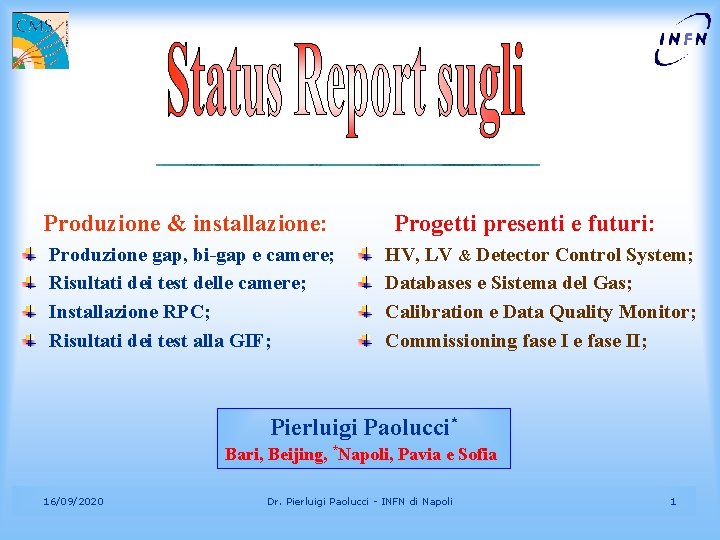 CMS

INFN

Status Report sugli

Produzione & installazione:

Produzione gap, bi-gap e camere;

Risultati dei test delle camere;

Installazione RPC;

Risultati dei test alla GIF;

Progetti presenti e futuri:

HV, LV & Detector Control System;

Databases e Sistema del Gas;

Calibration e Data Quality Monitor;

Commissioning fase I e fase II;

Pierluigi Paolucci*

Bari, Beijing, *Napoli, Pavia e Sofia

16/09/2020 Dr. Pierluigi Paolucci - INFN di Napoli 1